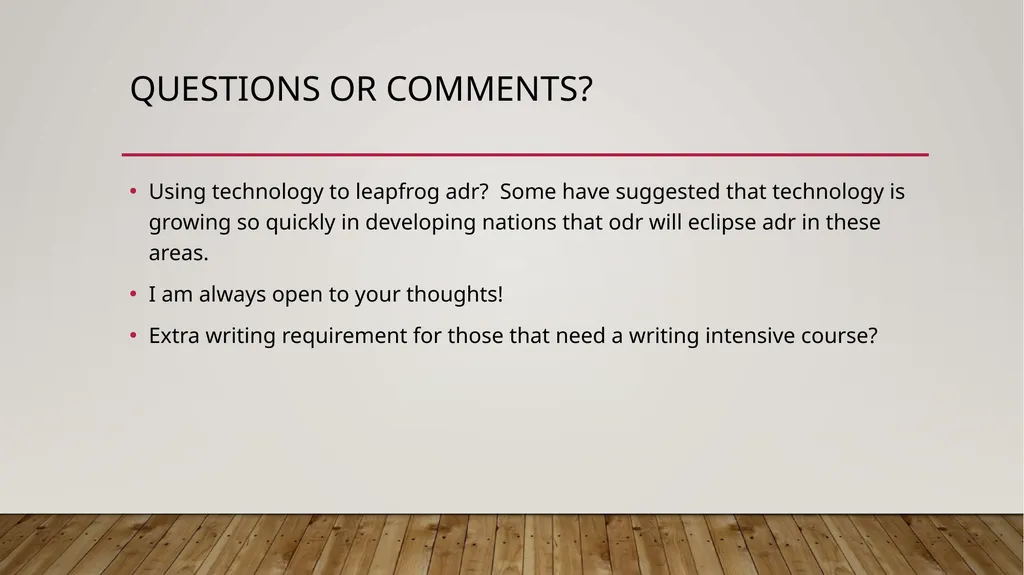 QUESTIONS OR COMMENTS?

• Using technology to leapfrog adr?  Some have suggested that technology is growing so quickly in developing nations that odr will eclipse adr in these areas.

• I am always open to your thoughts!

• Extra writing requirement for those that need a writing intensive course?